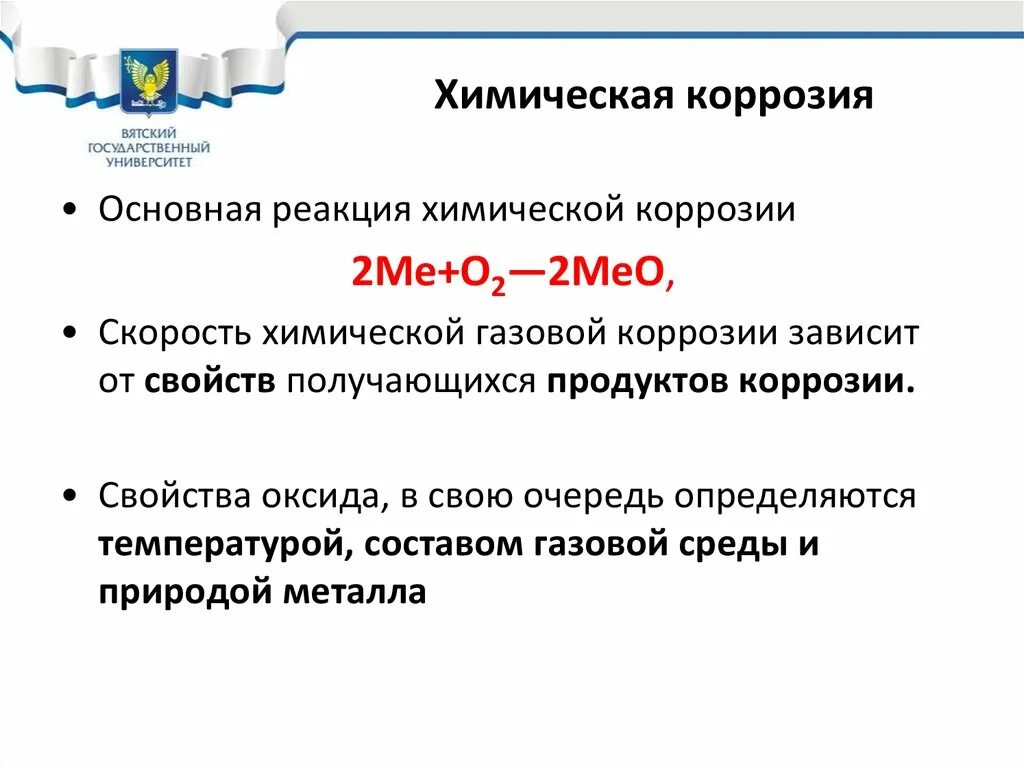 ВЯТСКИЙ ГОСУДАРСТВЕННЫЙ УНИВЕРСИТЕТ

Химическая коррозия

• Основная реакция химической коррозии

$2Me+O_2—2MeO$,

• Скорость химической газовой коррозии зависит от свойств получающихся продуктов коррозии.

• Свойства оксида, в свою очередь определяются температурой, составом газовой среды и природой металла